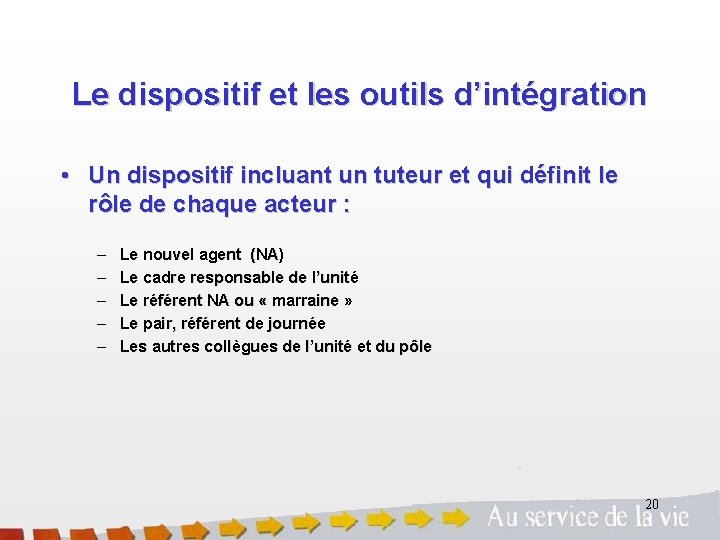 Le dispositif et les outils d’intégration

• Un dispositif incluant un tuteur et qui définit le rôle de chaque acteur :

– Le nouvel agent (NA)
– Le cadre responsable de l’unité
– Le référent NA ou « marraine »
– Le pair, référent de journée
– Les autres collègues de l’unité et du pôle

20

Au service de la vie